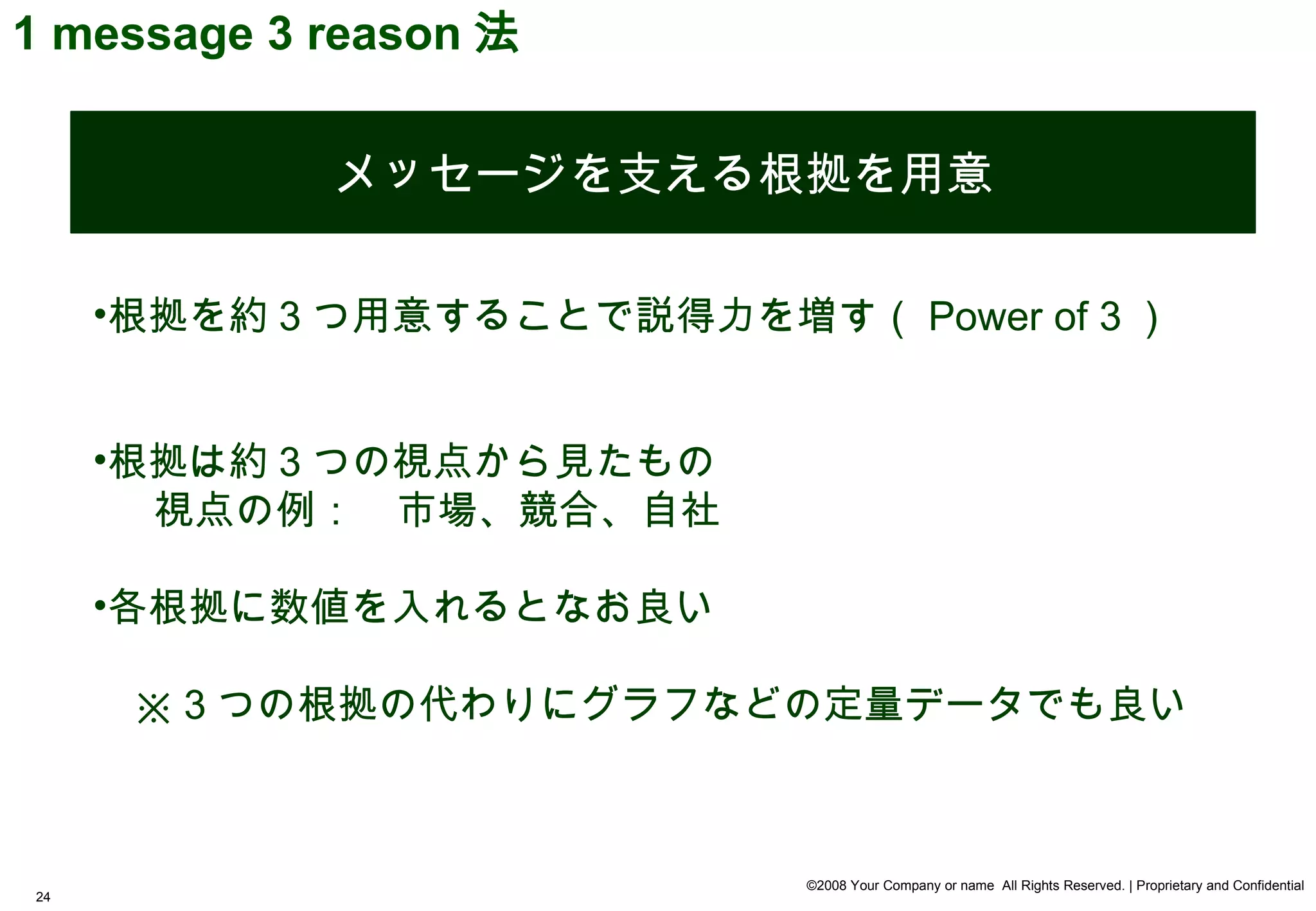 1 message 3 reason 法

メッセージを支える根拠を用意

•根拠を約３つ用意することで説得力を増す（ Power of 3 ）

•根拠は約３つの視点から見たもの
視点の例： 市場、競合、自社

•各根拠に数値を入れるとなお良い

※３つの根拠の代わりにグラフなどの定量データでも良い

24

©2008 Your Company or name All Rights Reserved. | Proprietary and Confidential